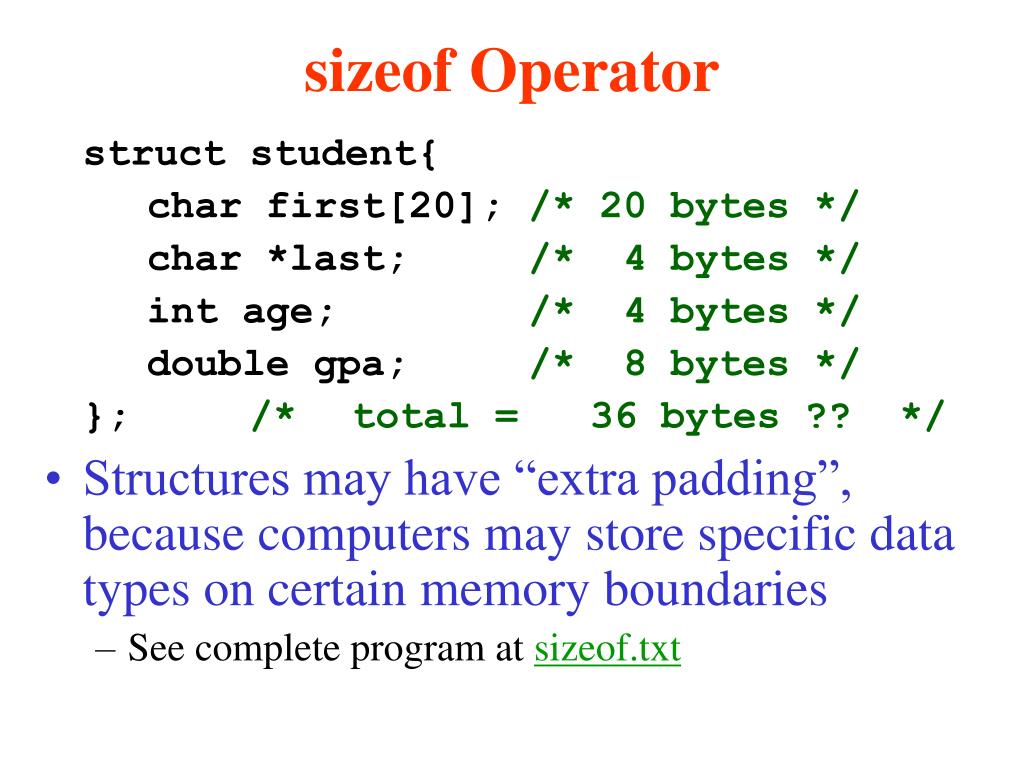 sizeof Operator

struct student{
char first[20]; /* 20 bytes */
char *last; /* 4 bytes */
int age; /* 4 bytes */
double gpa; /* 8 bytes */
}; /* total = 36 bytes ?? */

• Structures may have “extra padding”, because computers may store specific data types on certain memory boundaries

– See complete program at sizeof.txt